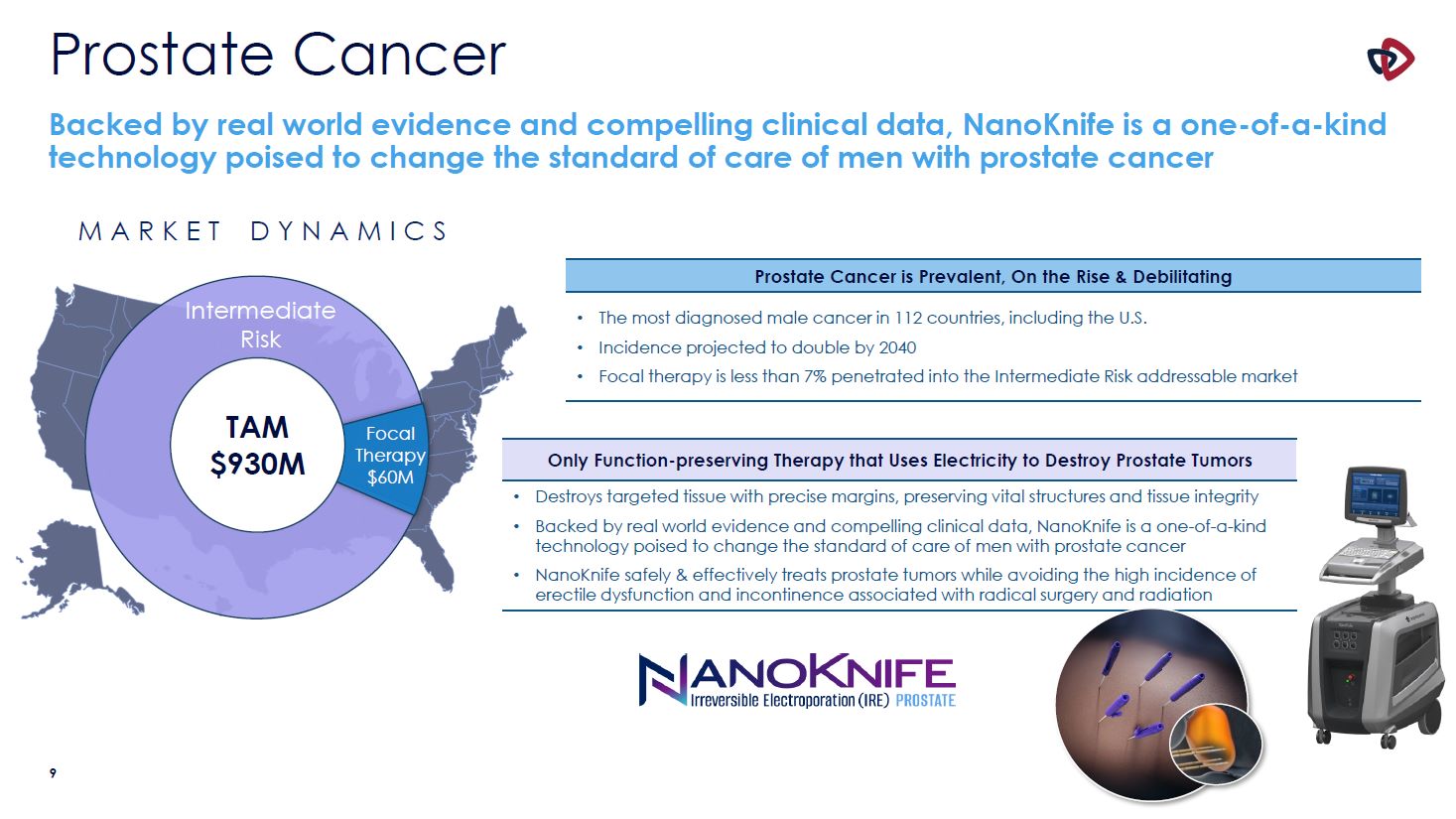 Prostate Cancer

Backed by real world evidence and compelling clinical data, NanoKnife is a one-of-a-kind technology poised to change the standard of care of men with prostate cancer

MARKET DYNAMICS

Intermediate Risk

TAM $930M

Focal Therapy $60M

Prostate Cancer is Prevalent, On the Rise & Debilitating

• The most diagnosed male cancer in 112 countries, including the U.S.
• Incidence projected to double by 2040
• Focal therapy is less than 7% penetrated into the Intermediate Risk addressable market

Only Function-preserving Therapy that Uses Electricity to Destroy Prostate Tumors

• Destroys targeted tissue with precise margins, preserving vital structures and tissue integrity
• Backed by real world evidence and compelling clinical data, NanoKnife is a one-of-a-kind technology poised to change the standard of care of men with prostate cancer
• NanoKnife safely & effectively treats prostate tumors while avoiding the high incidence of erectile dysfunction and incontinence associated with radical surgery and radiation

NANOKNIFE
Irreversible Electroporation (IRE) PROSTATE

9